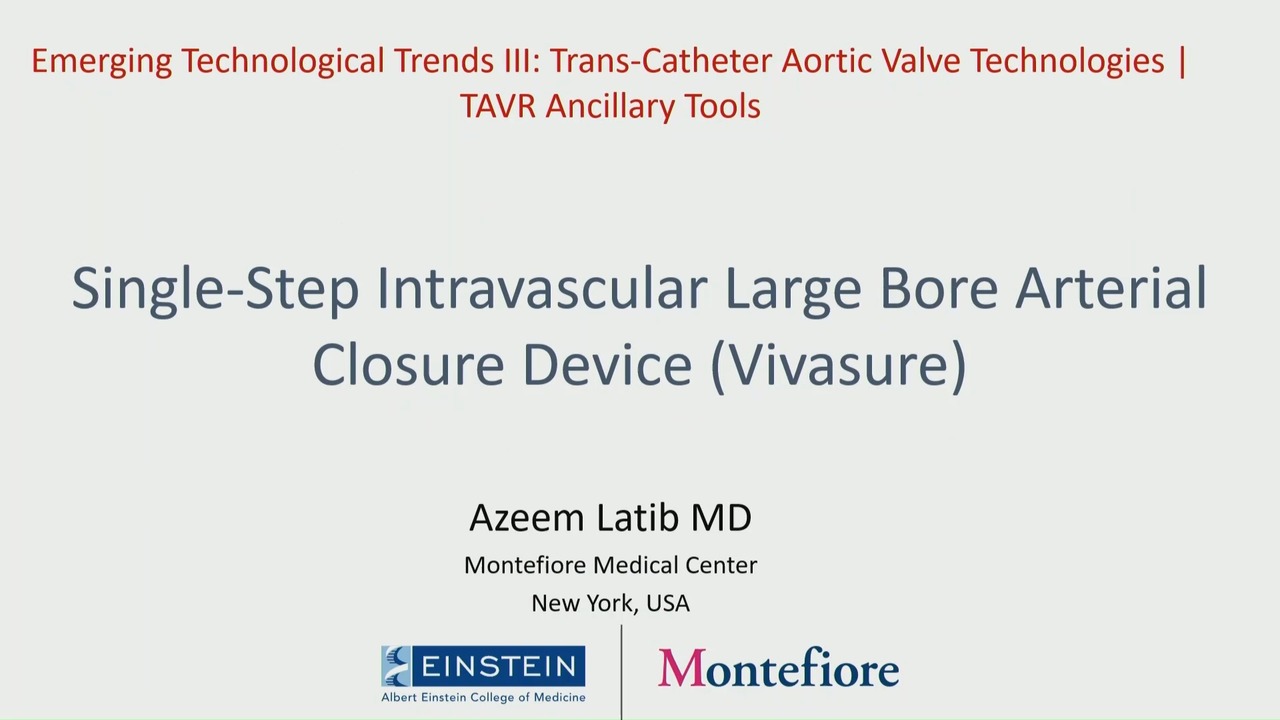 Emerging Technological Trends III: Trans-Catheter Aortic Valve Technologies | TAVR Ancillary Tools

Single-Step Intravascular Large Bore Arterial Closure Device (Vivasure)

Azeem Latib MD
Montefiore Medical Center
New York, USA

EINSTEIN
Albert Einstein College of Medicine

Montefiore